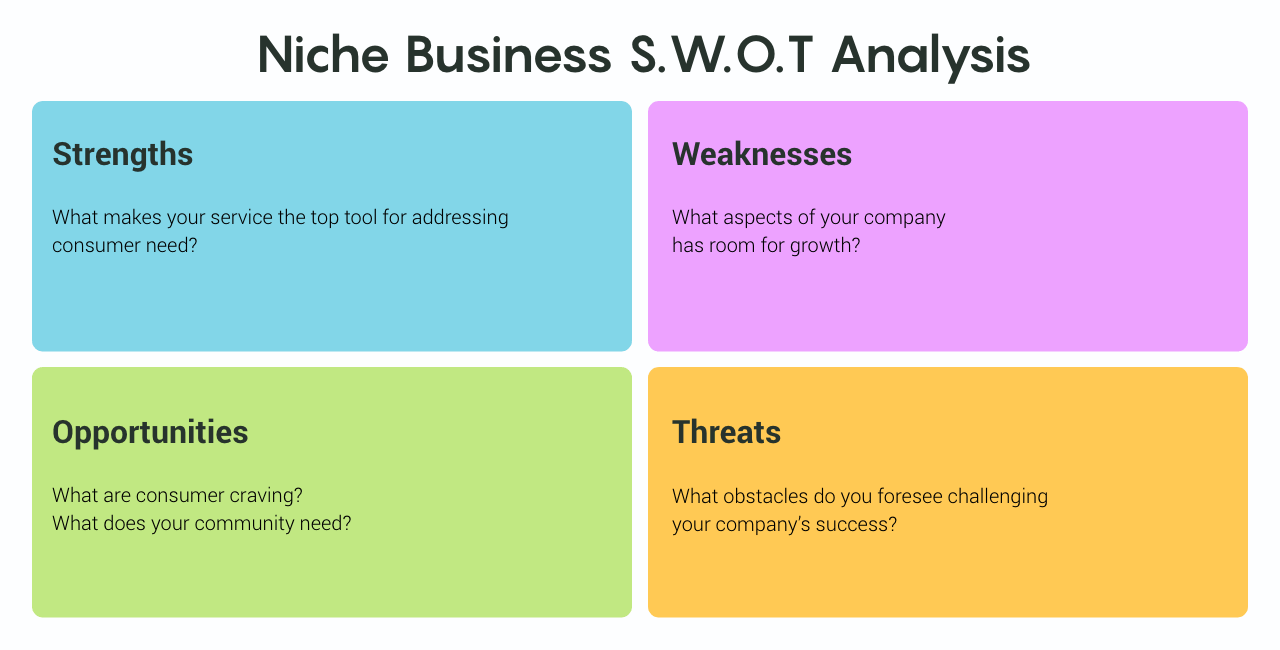 Niche Business S.W.O.T Analysis

Strengths

What makes your service the top tool for addressing consumer need?

Weaknesses

What aspects of your company has room for growth?

Opportunities

What are consumer craving?
What does your community need?

Threats

What obstacles do you foresee challenging your company's success?